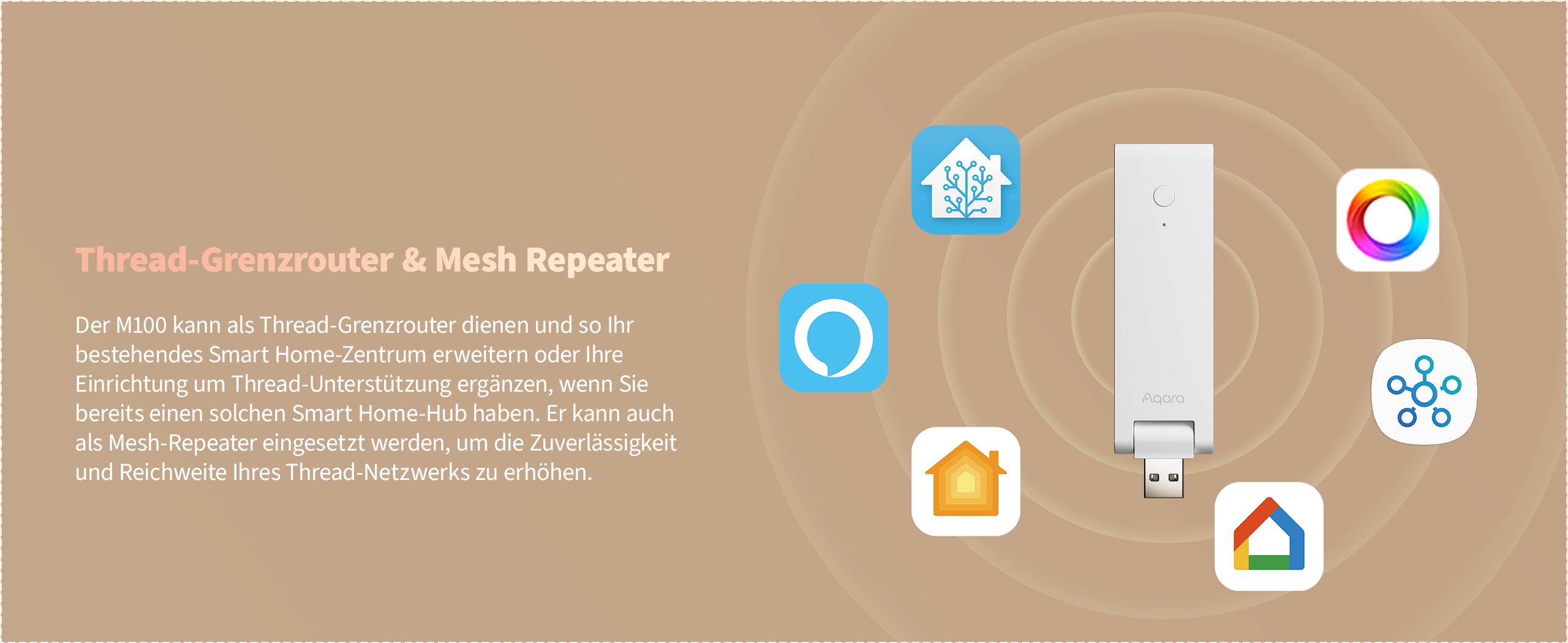 Thread-Grenzrouter & Mesh Repeater

Der M100 kann als Thread-Grenzrouter dienen und so Ihr bestehendes Smart Home-Zentrum erweitern oder Ihre Einrichtung um Thread-Unterstützung ergänzen, wenn Sie bereits einen solchen Smart Home-Hub haben. Er kann auch als Mesh-Repeater eingesetzt werden, um die Zuverlässigkeit und Reichweite Ihres Thread-Netzwerks zu erhöhen.

Aqara